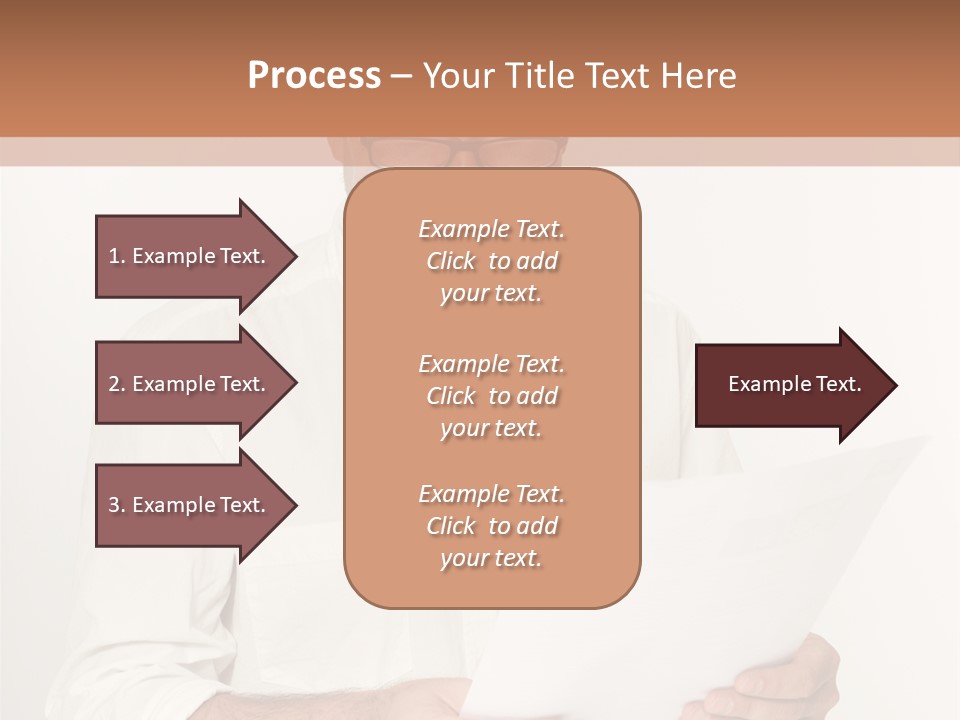 Process – Your Title Text Here

1. Example Text.

2. Example Text.

3. Example Text.

Example Text. Click to add your text.

Example Text. Click to add your text.

Example Text. Click to add your text.

Example Text.